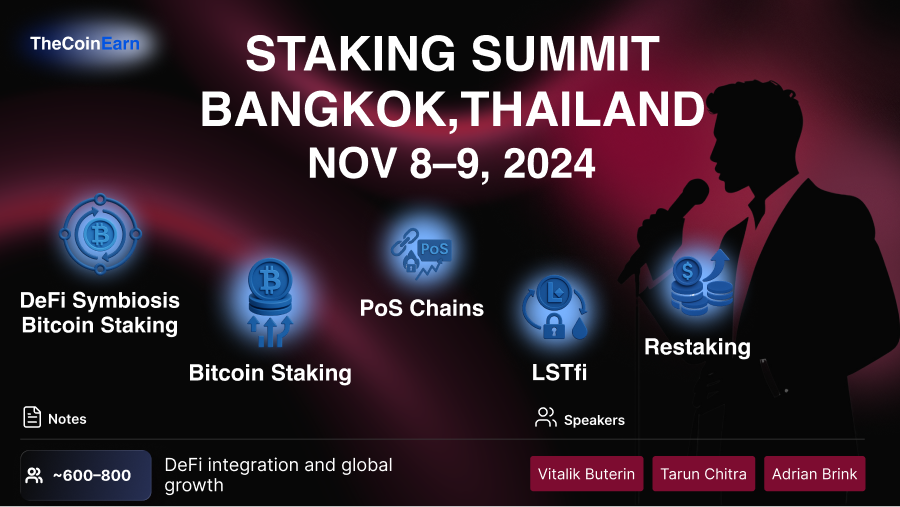 TheCoinEarn

STAKING SUMMIT
BANGKOK,THAILAND
NOV 8–9, 2024

DeFi Symbiosis Bitcoin Staking

Bitcoin Staking

PoS

PoS Chains

LSTfi

Restaking

Notes

Speakers

~600–800

DeFi integration and global growth

Vitalik Buterin

Tarun Chitra

Adrian Brink